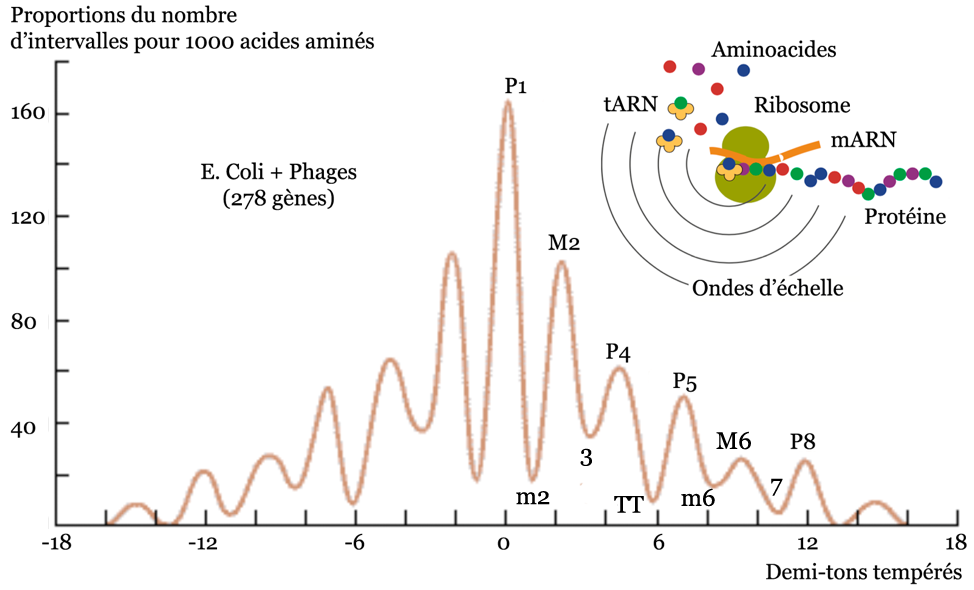 Proportions du nombre d'intervalles pour 1000 acides aminés

160
120
80
40

E. Coli + Phages (278 gènes)

P1
M2
P4
P5
M6
P8
m2
3
TT
m6
7

Aminoacides
tARN
Ribosome
mARN
Protéine
Ondes d'échelle

-18
-12
-6
0
6
12
18
Demi-tons tempérés